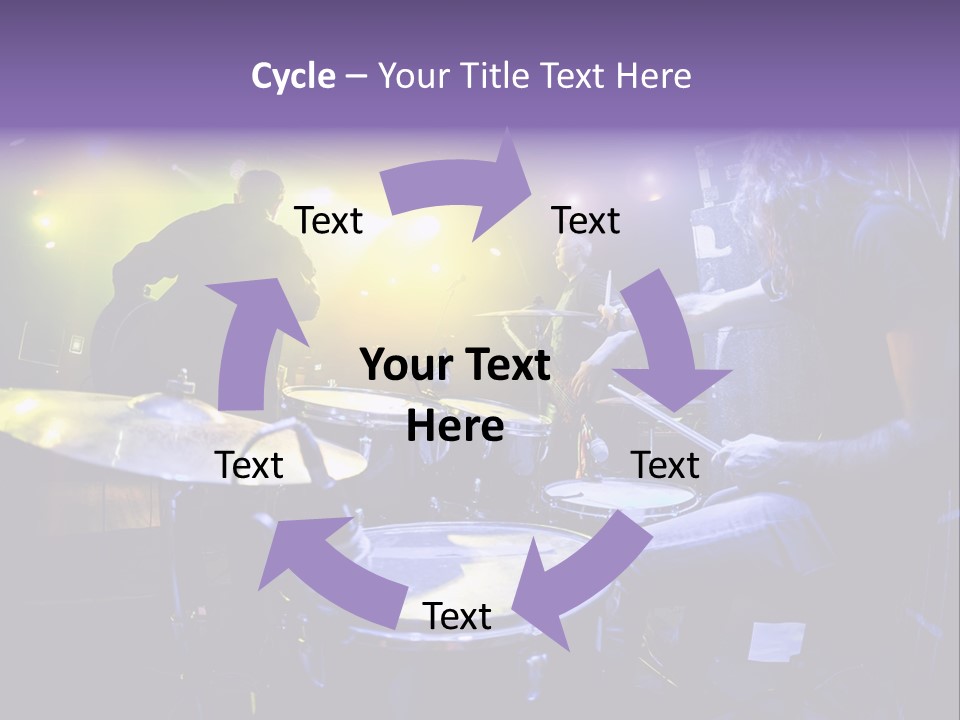 Cycle – Your Title Text Here

Text

Text

Your Text Here

Text

Text

Text